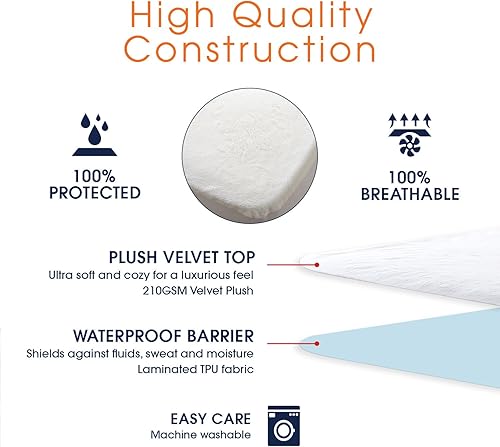 High Quality Construction

100% PROTECTED

100% BREATHABLE

PLUSH VELVET TOP
Ultra soft and cozy for a luxurious feel
210GSM Velvet Plush

WATERPROOF BARRIER
Shields against fluids, sweat and moisture
Laminated TPU fabric

EASY CARE
Machine washable